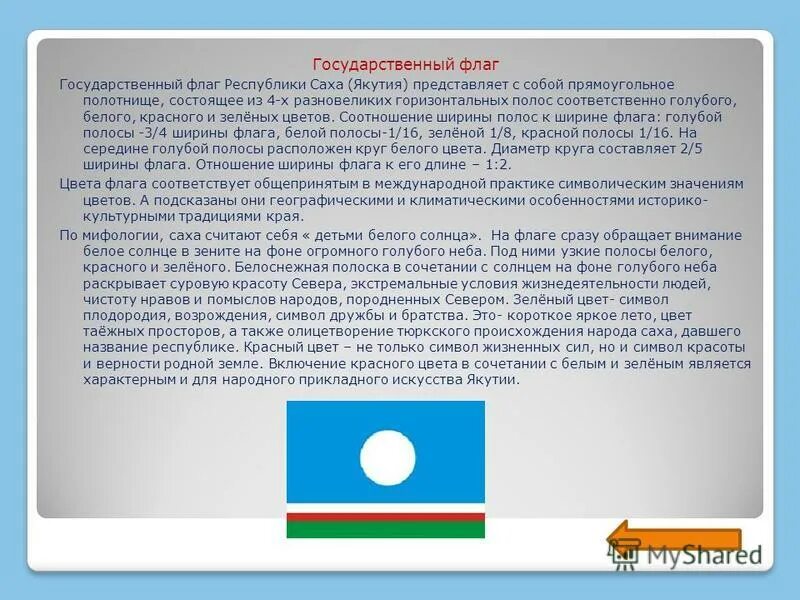 Государственный флаг

Государственный флаг Республики Саха (Якутия) представляет с собой прямоугольное полотнище, состоящее из 4-х разновеликих горизонтальных полос соответственно голубого, белого, красного и зелёных цветов. Соотношение ширины полос к ширине флага: голубой полосы -3/4 ширины флага, белой полосы-1/16, зелёной 1/8, красной полосы 1/16. На середине голубой полосы расположен круг белого цвета. Диаметр круга составляет 2/5 ширины флага. Отношение ширины флага к его длине – 1:2.

Цвета флага соответствует общепринятым в международной практике символическим значениям цветов. А подсказаны они географическими и климатическими особенностями историко-культурными традициями края.

По мифологии, саха считают себя « детьми белого солнца». На флаге сразу обращает внимание белое солнце в зените на фоне огромного голубого неба. Под ними узкие полосы белого, красного и зелёного. Белоснежная полоска в сочетании с солнцем на фоне голубого неба раскрывает суровую красоту Севера, экстремальные условия жизнедеятельности людей, чистоту нравов и помыслов народов, породненных Севером. Зелёный цвет- символ плодородия, возрождения, символ дружбы и братства. Это- короткое яркое лето, цвет таёжных просторов, а также олицетворение тюркского происхождения народа саха, давшего название республике. Красный цвет – не только символ жизненных сил, но и символ красоты и верности родной земле. Включение красного цвета в сочетании с белым и зелёным является характерным и для народного прикладного искусства Якутии.

MyShared